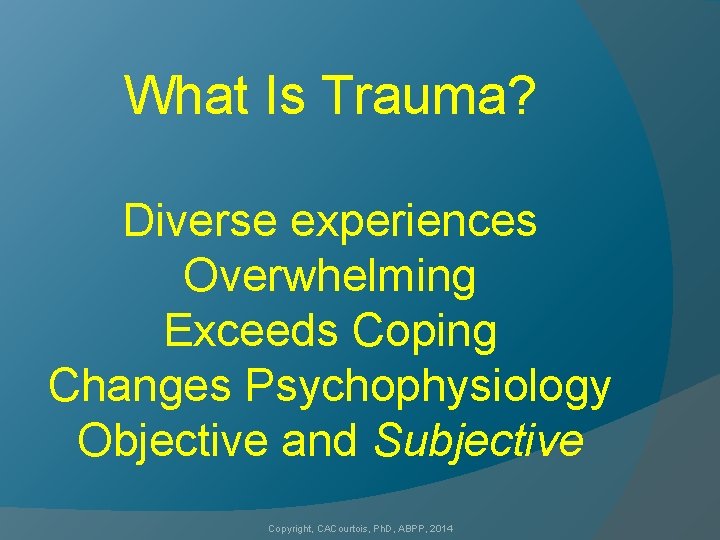 What Is Trauma?

Diverse experiences
Overwhelming
Exceeds Coping
Changes Psychophysiology
Objective and Subjective

Copyright, CACourtois, PhD, ABPP, 2014